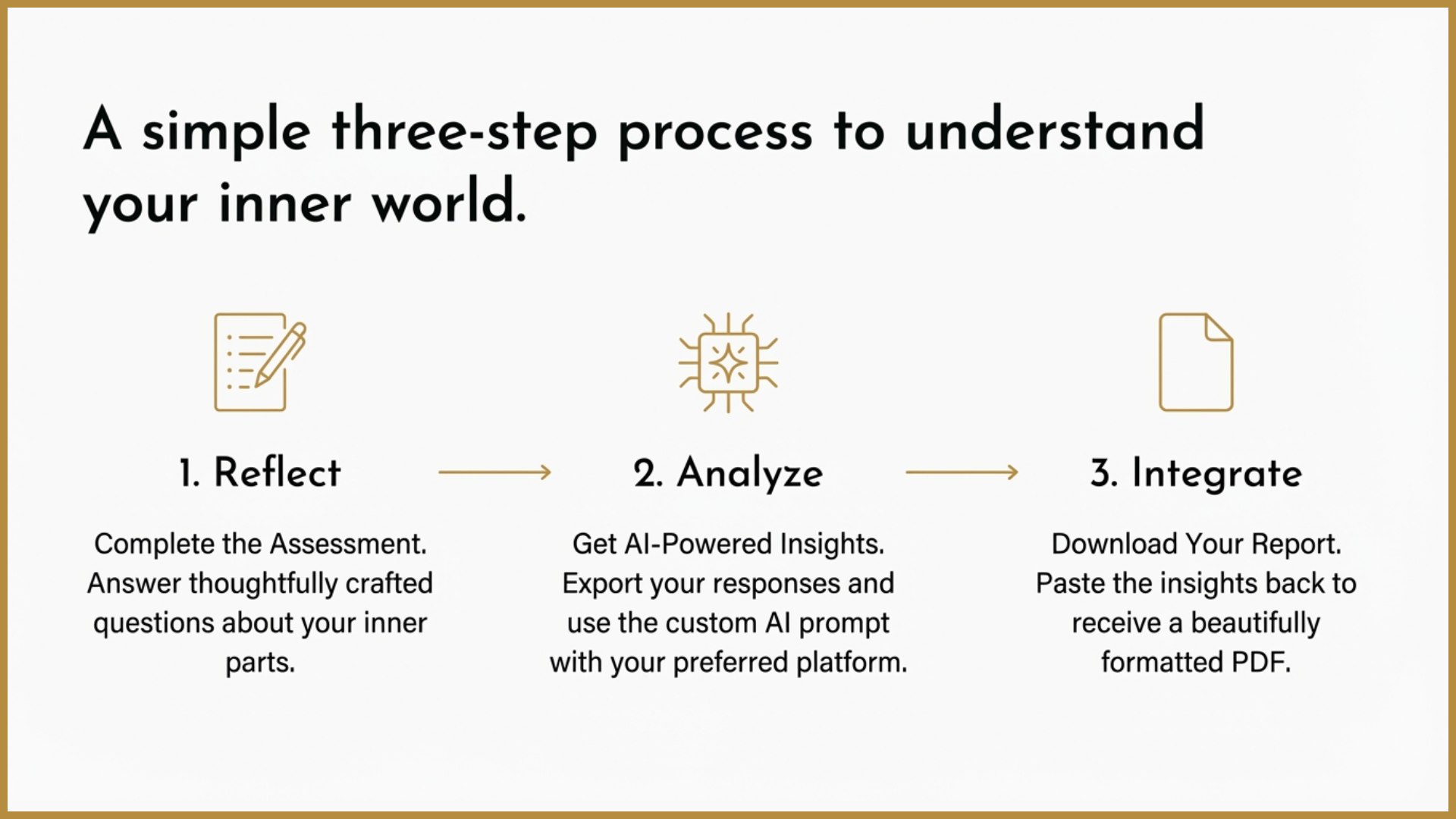 A simple three-step process to understand your inner world.

1. Reflect

Complete the Assessment. Answer thoughtfully crafted questions about your inner parts.

2. Analyze

Get AI-Powered Insights. Export your responses and use the custom AI prompt with your preferred platform.

3. Integrate

Download Your Report. Paste the insights back to receive a beautifully formatted PDF.